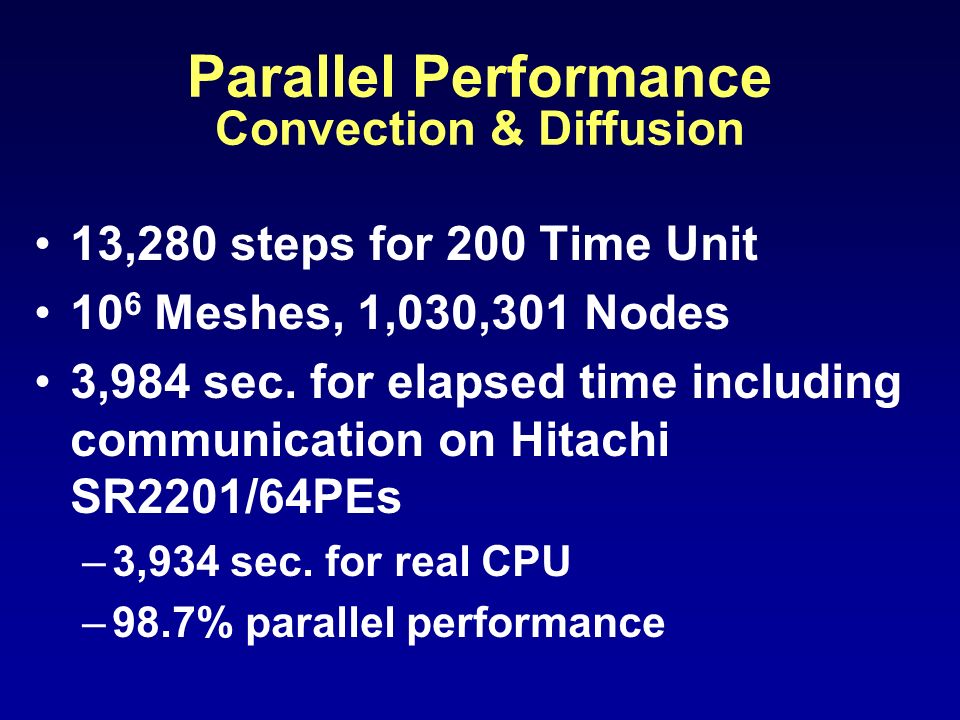 Parallel Performance
Convection & Diffusion

• 13,280 steps for 200 Time Unit
• $10^6$ Meshes, 1,030,301 Nodes
• 3,984 sec. for elapsed time including communication on Hitachi SR2201/64PEs
– 3,934 sec. for real CPU
– 98.7% parallel performance